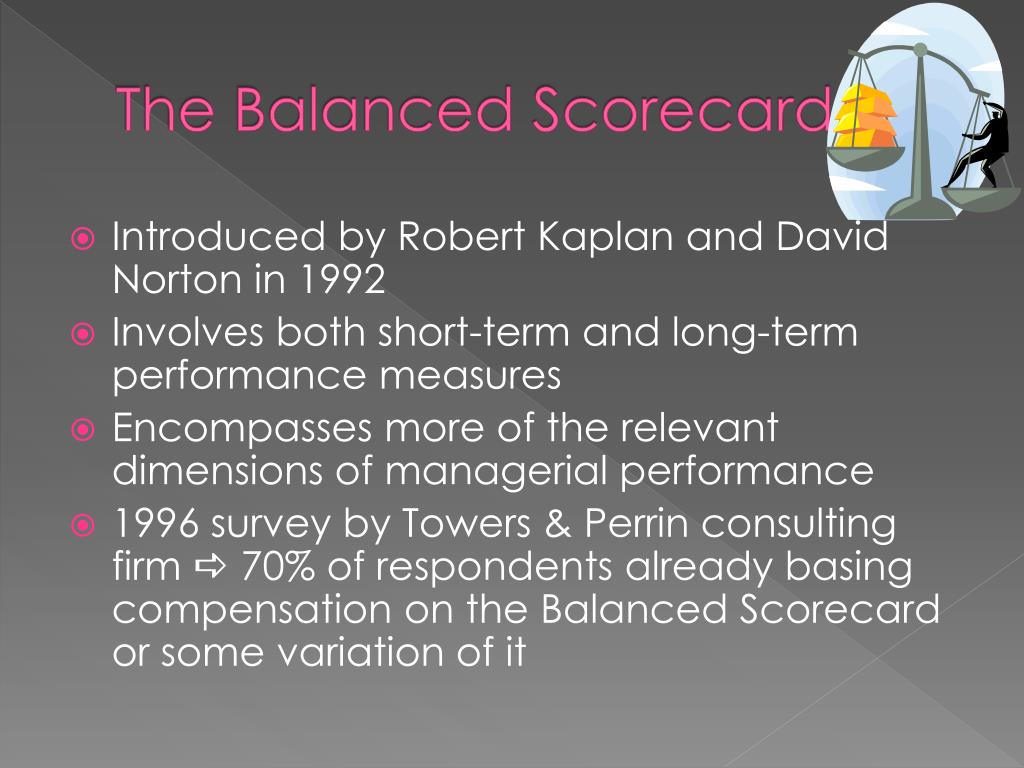 The Balanced Scorecard

Introduced by Robert Kaplan and David Norton in 1992

Involves both short-term and long-term performance measures

Encompasses more of the relevant dimensions of managerial performance

1996 survey by Towers & Perrin consulting firm ⇨ 70% of respondents already basing compensation on the Balanced Scorecard or some variation of it